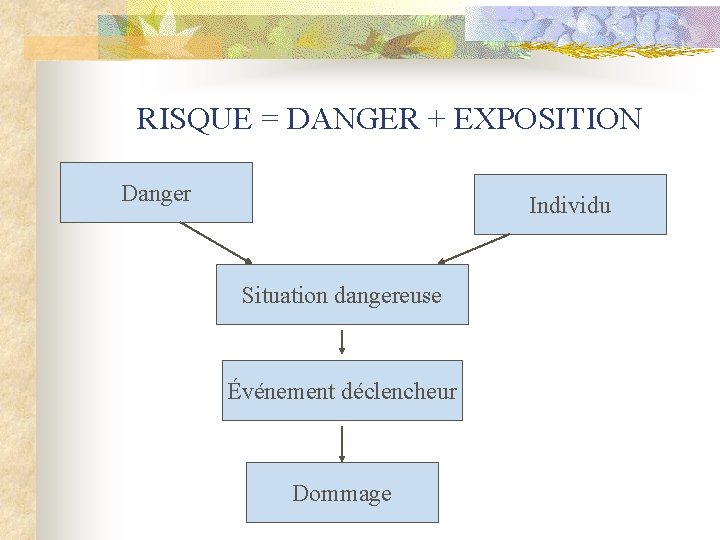 RISQUE = DANGER + EXPOSITION

Danger

Individu

Situation dangereuse

Événement déclencheur

Dommage